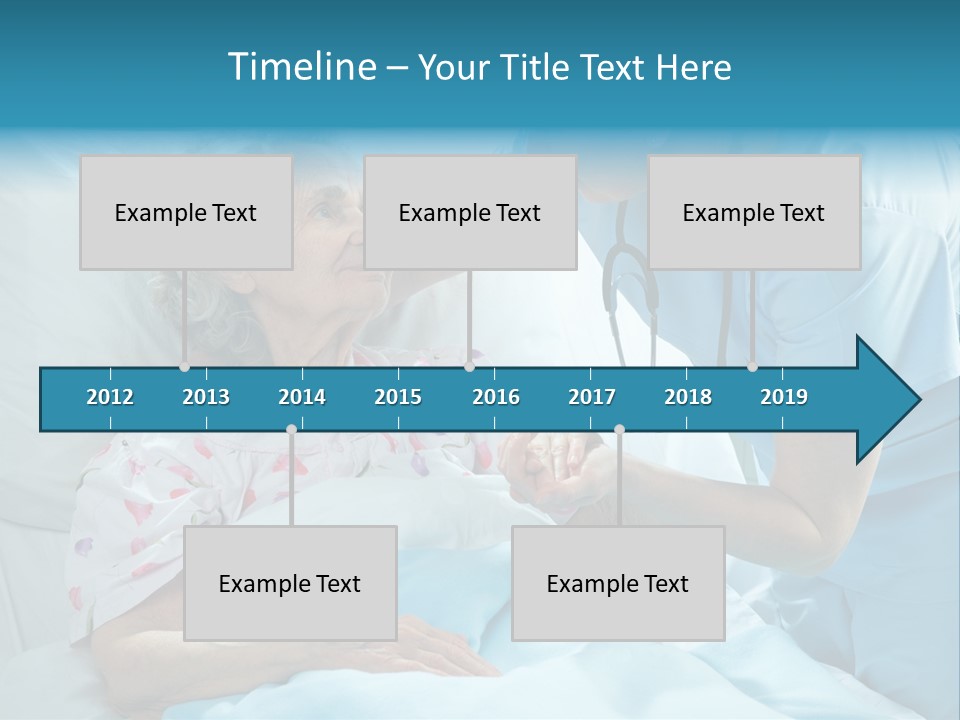 Timeline – Your Title Text Here

Example Text

Example Text

Example Text

2012 2013 2014 2015 2016 2017 2018 2019

Example Text

Example Text